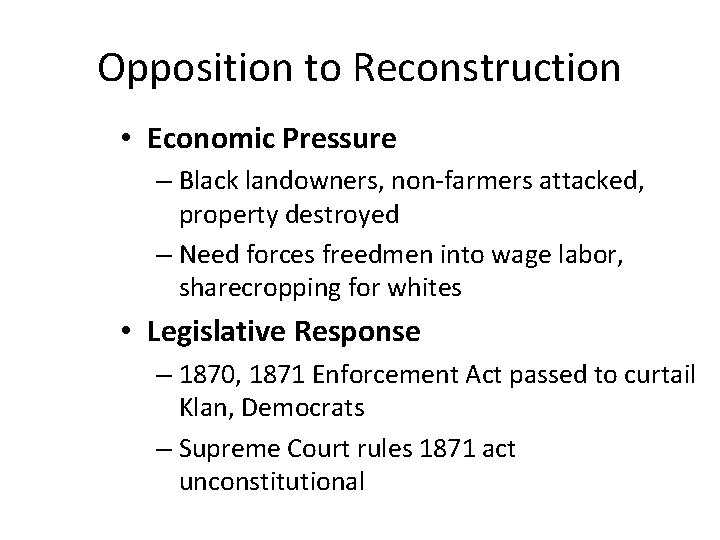 Opposition to Reconstruction

• Economic Pressure
– Black landowners, non-farmers attacked, property destroyed
– Need forces freedmen into wage labor, sharecropping for whites

• Legislative Response
– 1870, 1871 Enforcement Act passed to curtail Klan, Democrats
– Supreme Court rules 1871 act unconstitutional